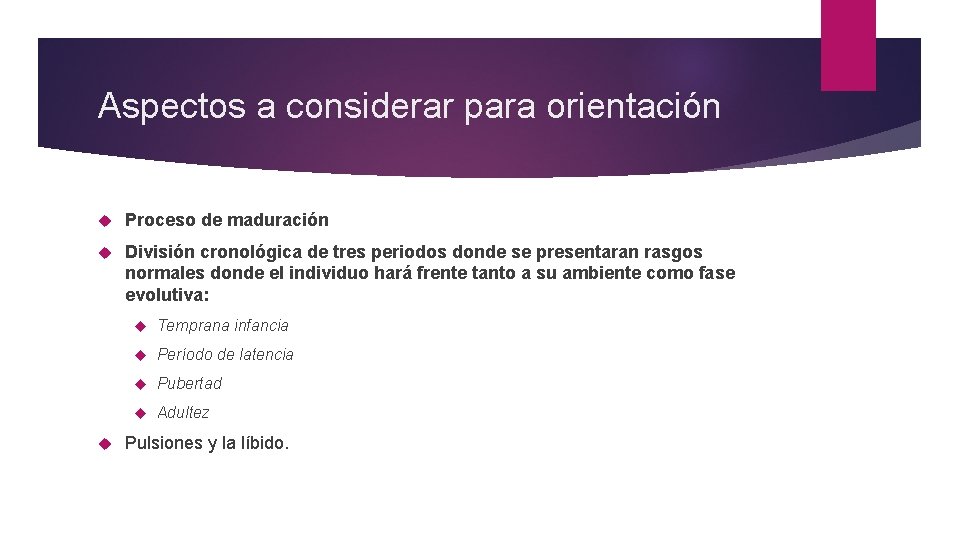 Aspectos a considerar para orientación

Proceso de maduración

División cronológica de tres periodos donde se presentaran rasgos normales donde el individuo hará frente tanto a su ambiente como fase evolutiva:

Temprana infancia

Período de latencia

Pubertad

Adultez

Pulsiones y la líbido.